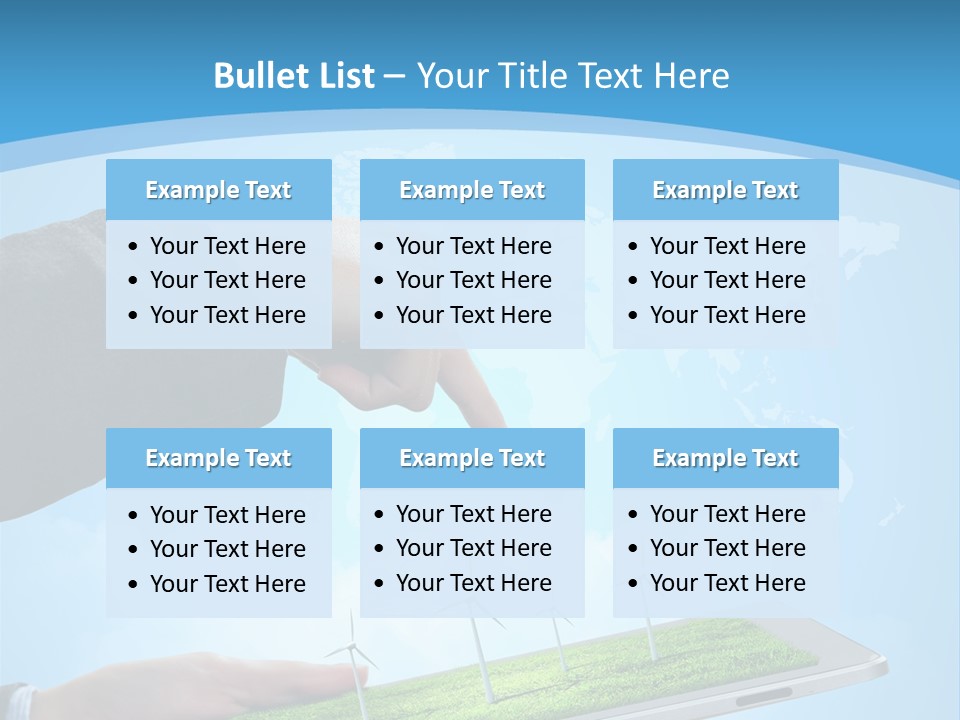 Bullet List – Your Title Text Here

Example Text
• Your Text Here
• Your Text Here
• Your Text Here

Example Text
• Your Text Here
• Your Text Here
• Your Text Here

Example Text
• Your Text Here
• Your Text Here
• Your Text Here

Example Text
• Your Text Here
• Your Text Here
• Your Text Here

Example Text
• Your Text Here
• Your Text Here
• Your Text Here

Example Text
• Your Text Here
• Your Text Here
• Your Text Here